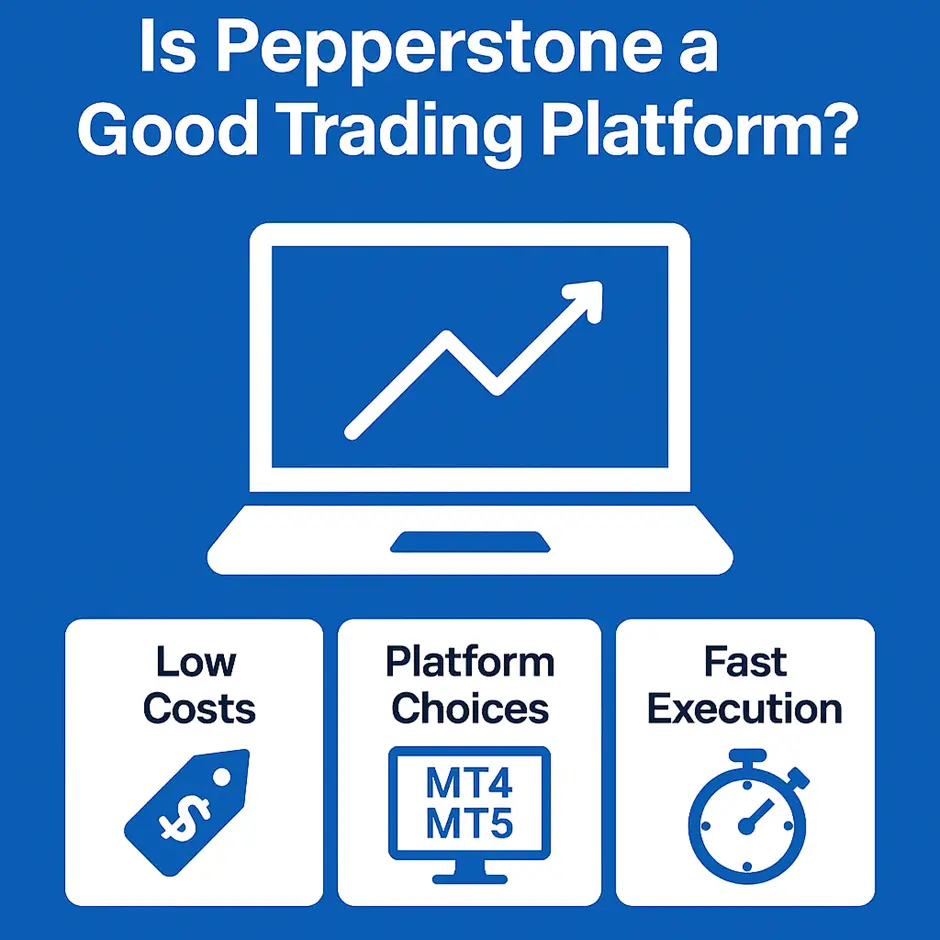 Is Pepperstone a Good Trading Platform?

Low Costs

$

Platform Choices

MT4
MT5

Fast Execution